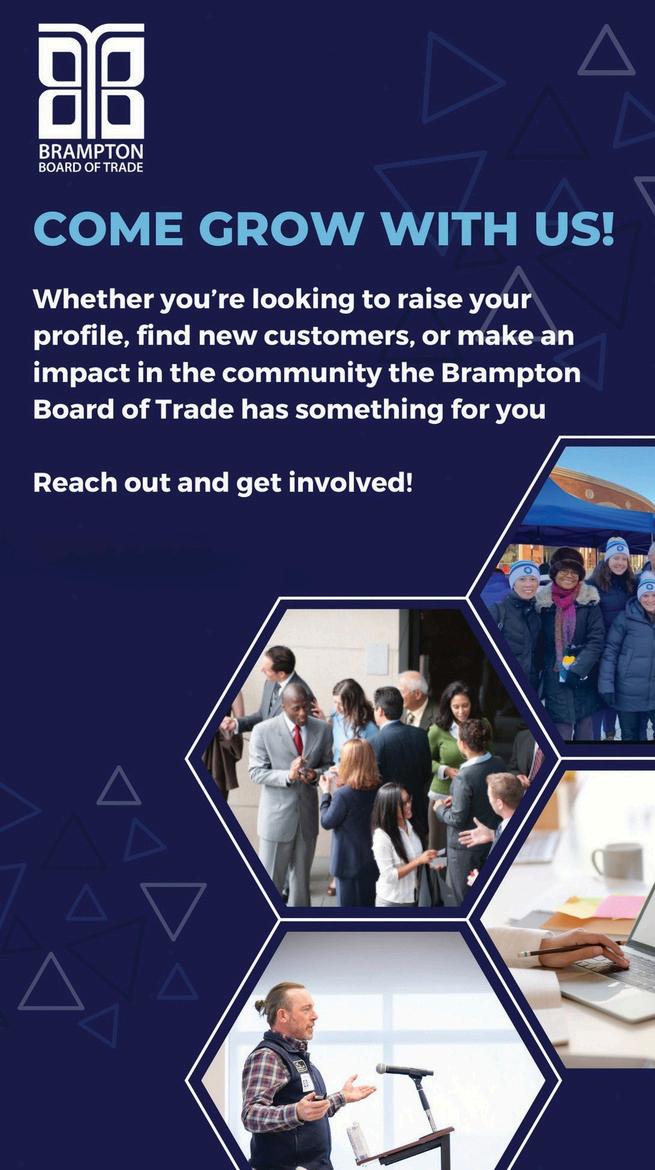 BRAMPTON
BOARD OF TRADE

COME GROW WITH US!

Whether you're looking to raise your profile, find new customers, or make an impact in the community the Brampton Board of Trade has something for you

Reach out and get involved!